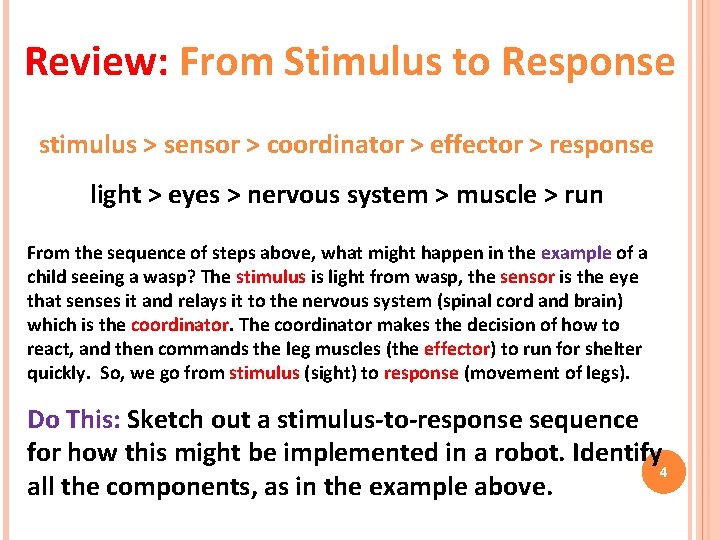 Review: From Stimulus to Response

stimulus > sensor > coordinator > effector > response

light > eyes > nervous system > muscle > run

From the sequence of steps above, what might happen in the example of a child seeing a wasp? The stimulus is light from wasp, the sensor is the eye that senses it and relays it to the nervous system (spinal cord and brain) which is the coordinator. The coordinator makes the decision of how to react, and then commands the leg muscles (the effector) to run for shelter quickly. So, we go from stimulus (sight) to response (movement of legs).

Do This: Sketch out a stimulus-to-response sequence for how this might be implemented in a robot. Identify all the components, as in the example above.

4